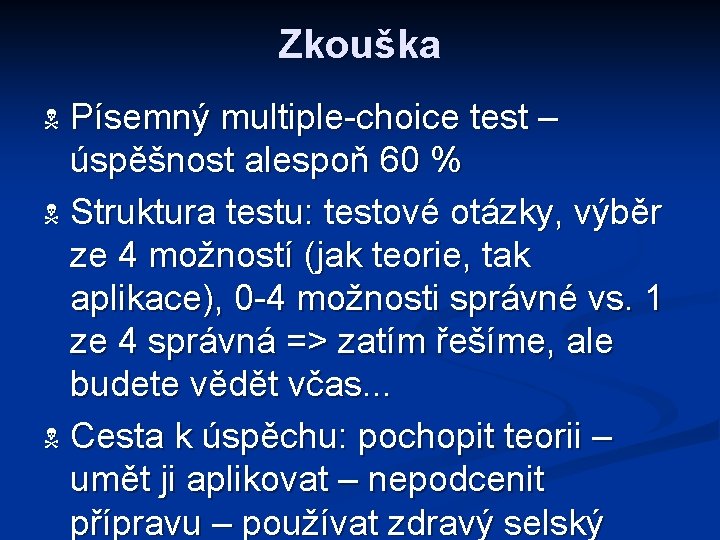 Zkouška

Písemný multiple-choice test – úspěšnost alespoň 60 %

Struktura testu: testové otázky, výběr ze 4 možností (jak teorie, tak aplikace), 0-4 možnosti správné vs. 1 ze 4 správná => zatím řešíme, ale budete vědět včas...

Cesta k úspěchu: pochopit teorii – umět ji aplikovat – nepodcenit přípravu – používat zdravý selský